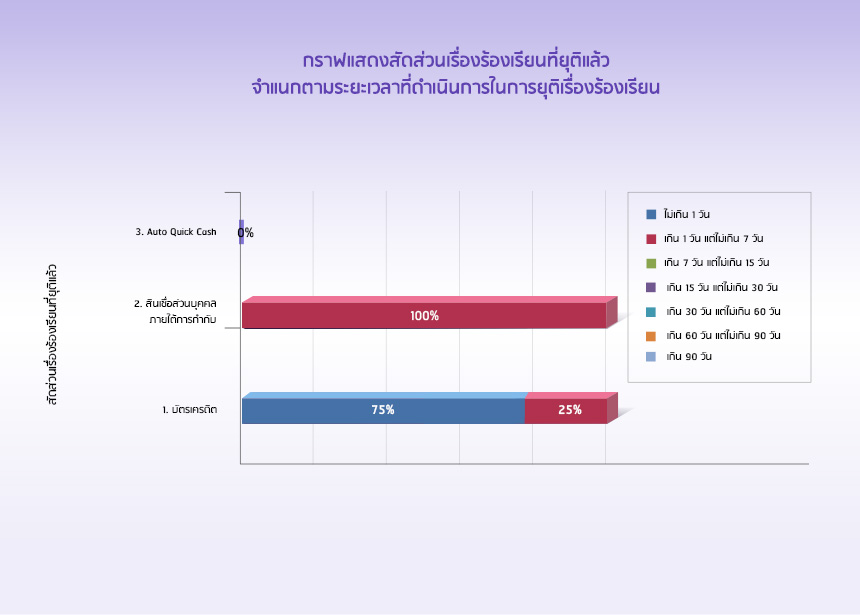 กราฟแสดงสัดส่วนเรื่องร้องเรียนที่ยุติแล้ว
จำแนกตามระยะเวลาที่ดำเนินการในการยุติเรื่องร้องเรียน

สัดส่วนเรื่องร้องเรียนที่ยุติแล้ว

3. Auto Quick Cash

0%

2. สินเชื่อส่วนบุคคล ภายใต้การกำกับ

100%

1. บัตรเครดิต

75%

25%

ไม่เกิน 1 วัน
เกิน 1 วัน แต่ไม่เกิน 7 วัน
เกิน 7 วัน แต่ไม่เกิน 15 วัน
เกิน 15 วัน แต่ไม่เกิน 30 วัน
เกิน 30 วัน แต่ไม่เกิน 60 วัน
เกิน 60 วัน แต่ไม่เกิน 90 วัน
เกิน 90 วัน